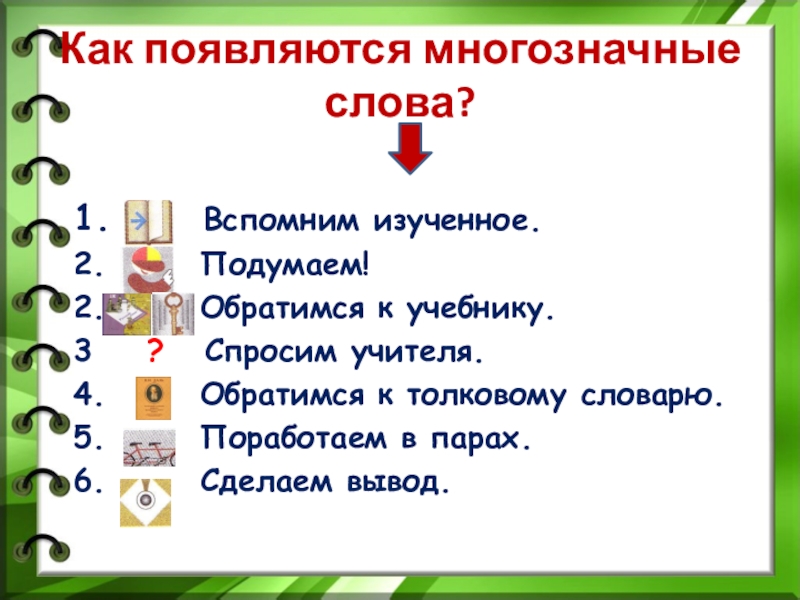 Как появляются многозначные слова?

1. Вспомним изученное.
2. Подумаем!
2. Обратимся к учебнику.
3 ? Спросим учителя.
4. Обратимся к толковому словарю.
5. Поработаем в парах.
6. Сделаем вывод.